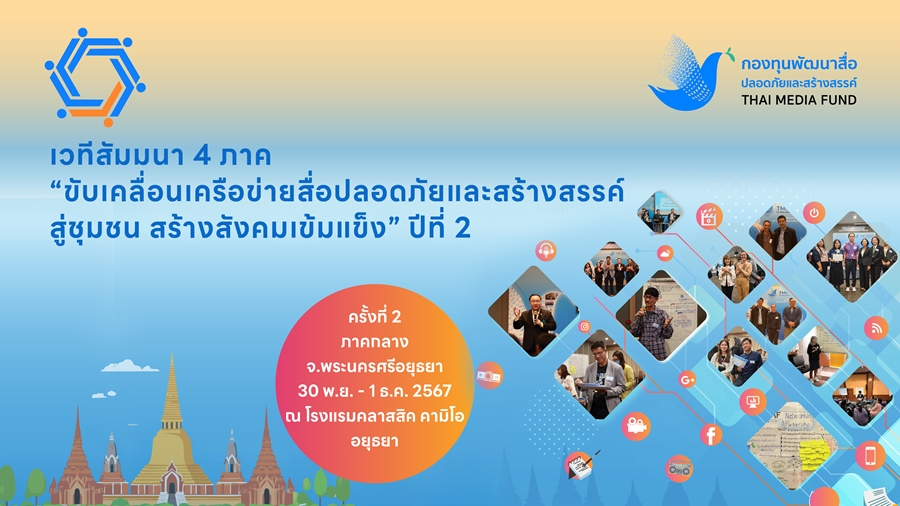 กองทุนพัฒนาสื่อ
ปลอดภัยและสร้างสรรค์
THAI MEDIA FUND

เวทีสัมมนา 4 ภาค
“ขับเคลื่อนเครือข่ายสื่อปลอดภัยและสร้างสรรค์ สู่ชุมชน สร้างสังคมเข้มแข็ง” ปีที่ 2

ครั้งที่ 2
ภาคกลาง
จ.พระนครศรีอยุธยา
30 พ.ย. - 1 ธ.ค. 2567
ณ โรงแรมคลาสสิค คามิโอ อยุธยา